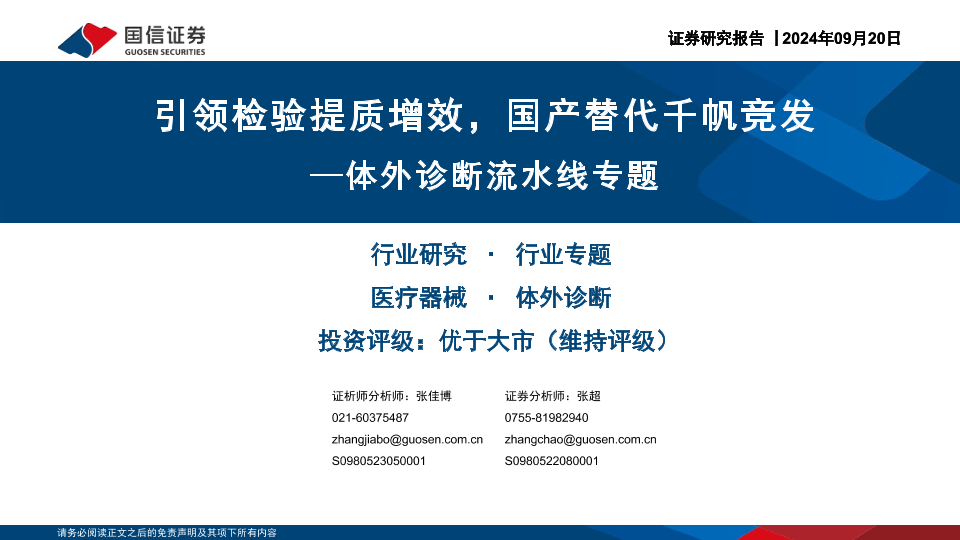 国信证券
GUOSEN SECURITIES

证券研究报告 | 2024年09月20日

引领检验提质增效，国产替代千帆竞发
—体外诊断流水线专题

行业研究 · 行业专题
医疗器械 · 体外诊断
投资评级：优于大市（维持评级）

证析师分析师：张佳博
021-60375487
zhangjiabo@guosen.com.cn
S0980523050001

证券分析师：张超
0755-81982940
zhangchao@guosen.com.cn
S0980522080001

请务必阅读正文之后的免责声明及其项下所有内容